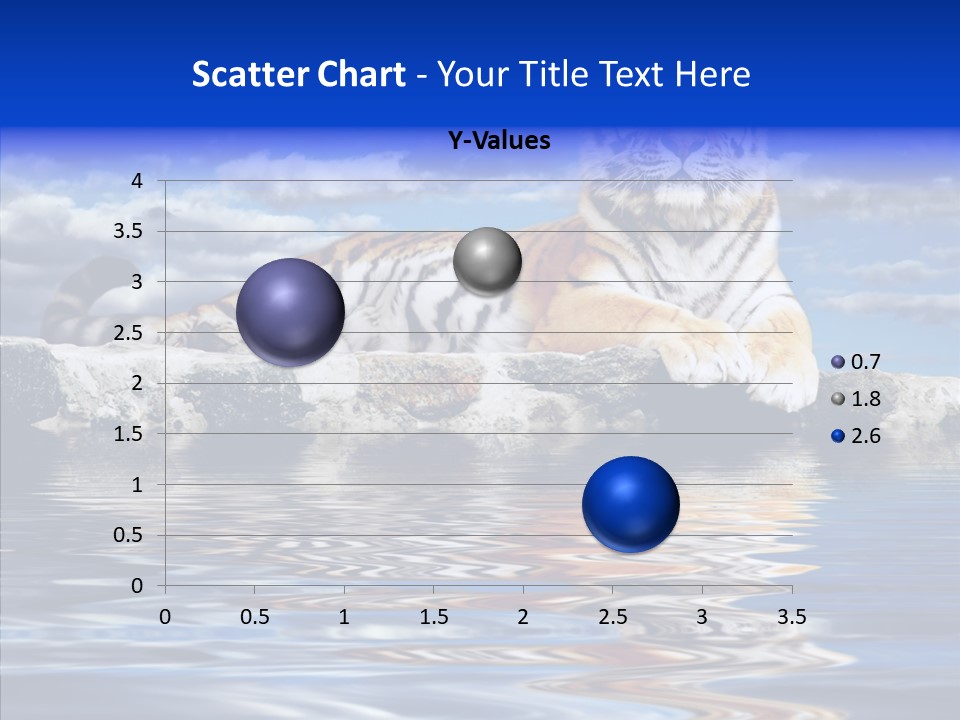 Scatter Chart - Your Title Text Here

Y-Values

4
3.5
3
2.5
2
1.5
1
0.5
0

0 0.5 1 1.5 2 2.5 3 3.5

0.7
1.8
2.6